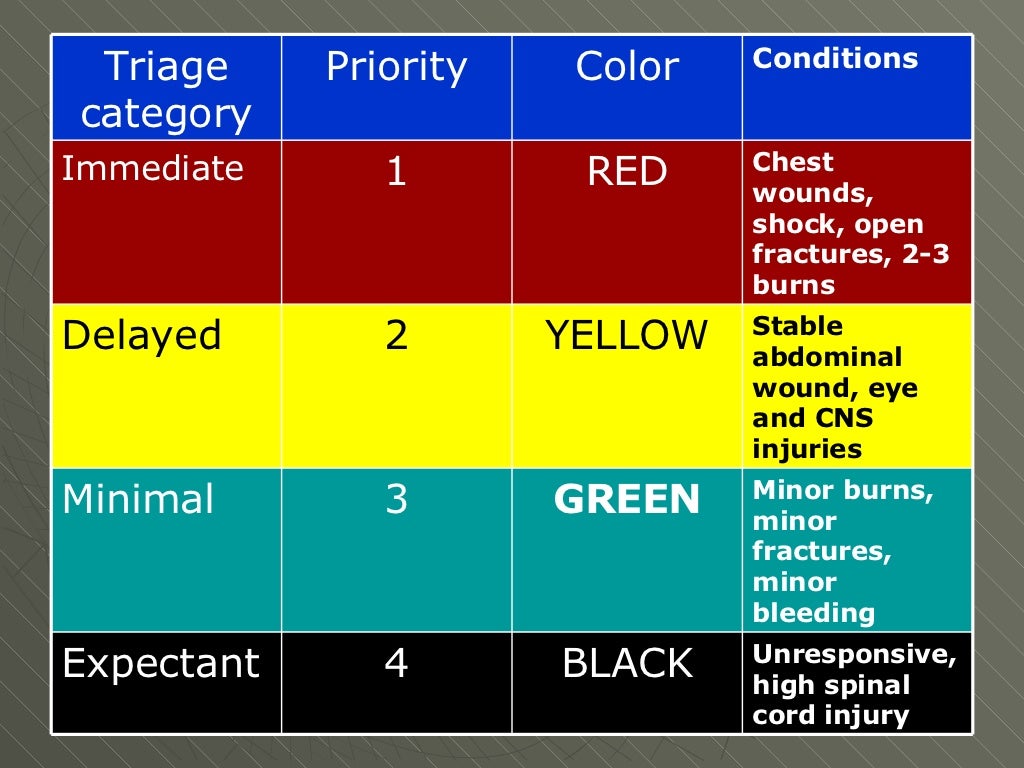 | Triage category | Priority | Color | Conditions |
|---|---|---|---|
| Immediate | 1 | RED | Chest wounds, shock, open fractures, 2-3 burns |
| Delayed | 2 | YELLOW | Stable abdominal wound, eye and CNS injuries |
| Minimal | 3 | GREEN | Minor burns, minor fractures, minor bleeding |
| Expectant | 4 | BLACK | Unresponsive, high spinal cord injury |